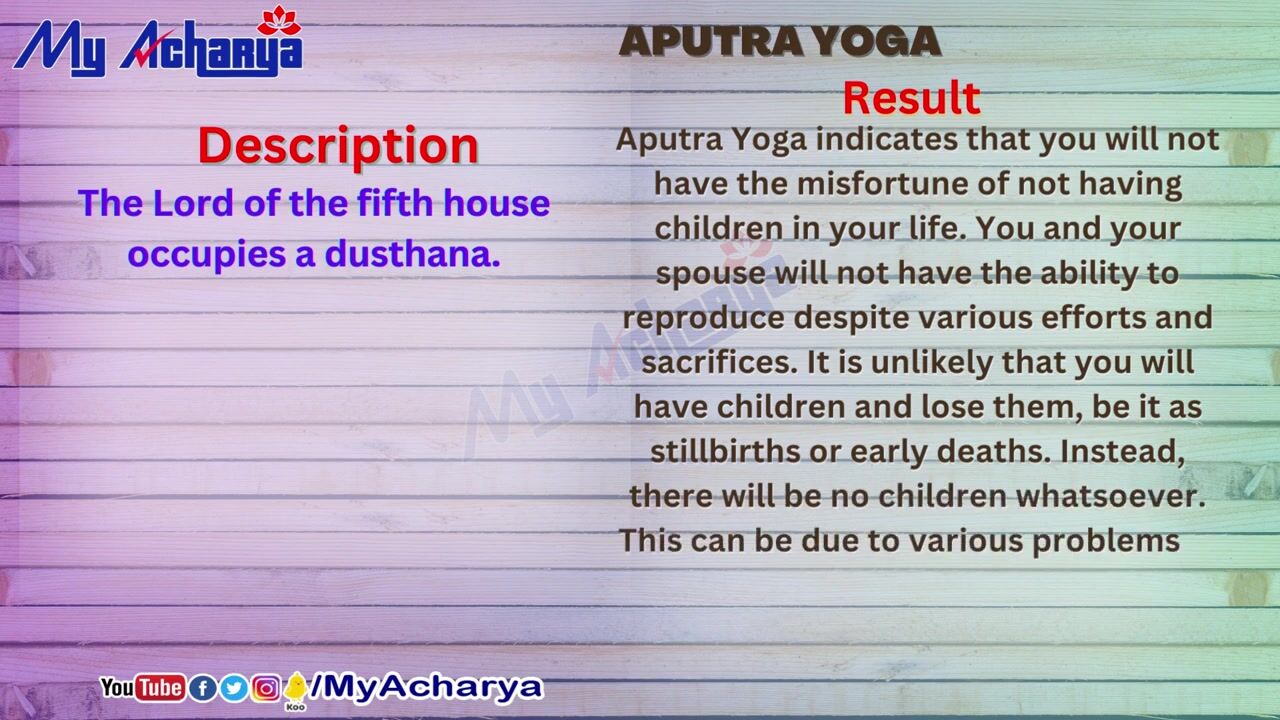 My Acharya

APUTRA YOGA

Description

The Lord of the fifth house occupies a dusthana.

Result

Aputra Yoga indicates that you will not have the misfortune of not having children in your life. You and your spouse will not have the ability to reproduce despite various efforts and sacrifices. It is unlikely that you will have children and lose them, be it as stillbirths or early deaths. Instead, there will be no children whatsoever. This can be due to various problems

My Acharya

YouTube Koo /MyAcharya